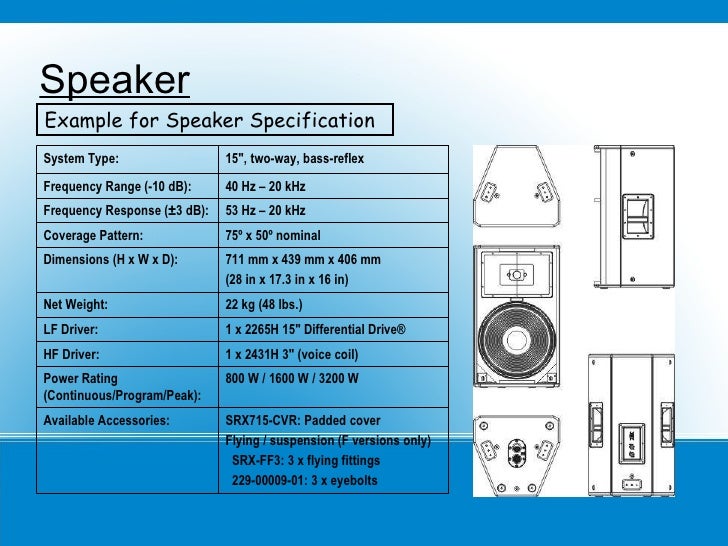 Speaker

Example for Speaker Specification

| System Type: | 15", two-way, bass-reflex |
|---|---|
| Frequency Range (-10 dB): | 40 Hz – 20 kHz |
| Frequency Response (±3 dB): | 53 Hz – 20 kHz |
| Coverage Pattern: | 75º x 50º nominal |
| Dimensions (H x W x D): | 711 mm x 439 mm x 406 mm (28 in x 17.3 in x 16 in) |
| Net Weight: | 22 kg (48 lbs.) |
| LF Driver: | 1 x 2265H 15" Differential Drive® |
| HF Driver: | 1 x 2431H 3" (voice coil) |
| Power Rating (Continuous/Program/Peak): | 800 W / 1600 W / 3200 W |
| Available Accessories: | SRX715-CVR: Padded cover Flying / suspension (F versions only) SRX-FF3: 3 x flying fittings 229-00009-01: 3 x eyebolts |